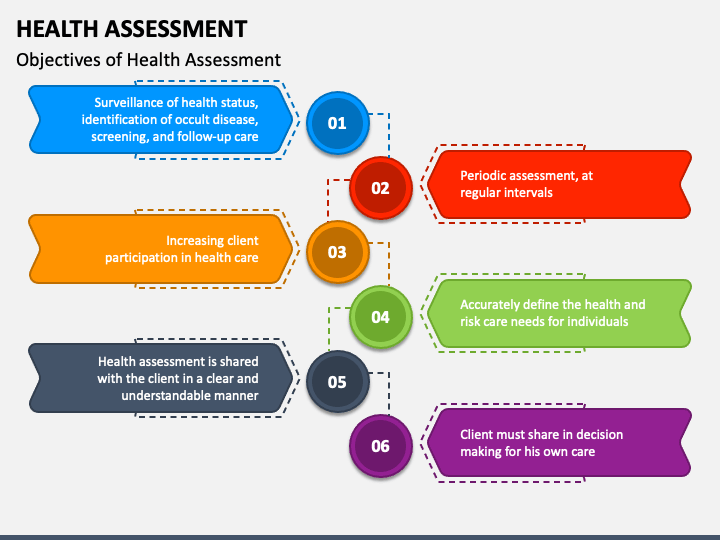 HEALTH ASSESSMENT

Objectives of Health Assessment

Surveillance of health status, identification of occult disease, screening, and follow-up care

01

02

Periodic assessment, at regular intervals

Increasing client participation in health care

03

04

Accurately define the health and risk care needs for individuals

Health assessment is shared with the client in a clear and understandable manner

05

06

Client must share in decision making for his own care